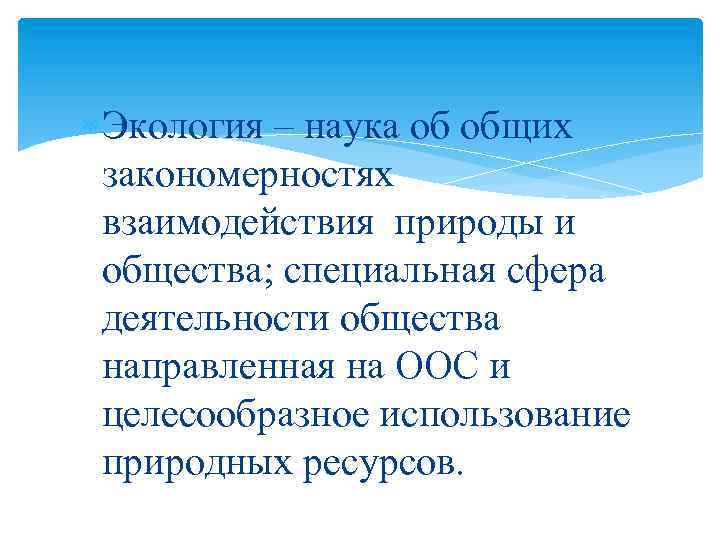 Экология – наука об общих закономерностях взаимодействия природы и общества; специальная сфера деятельности общества направленная на ООС и целесообразное использование природных ресурсов.